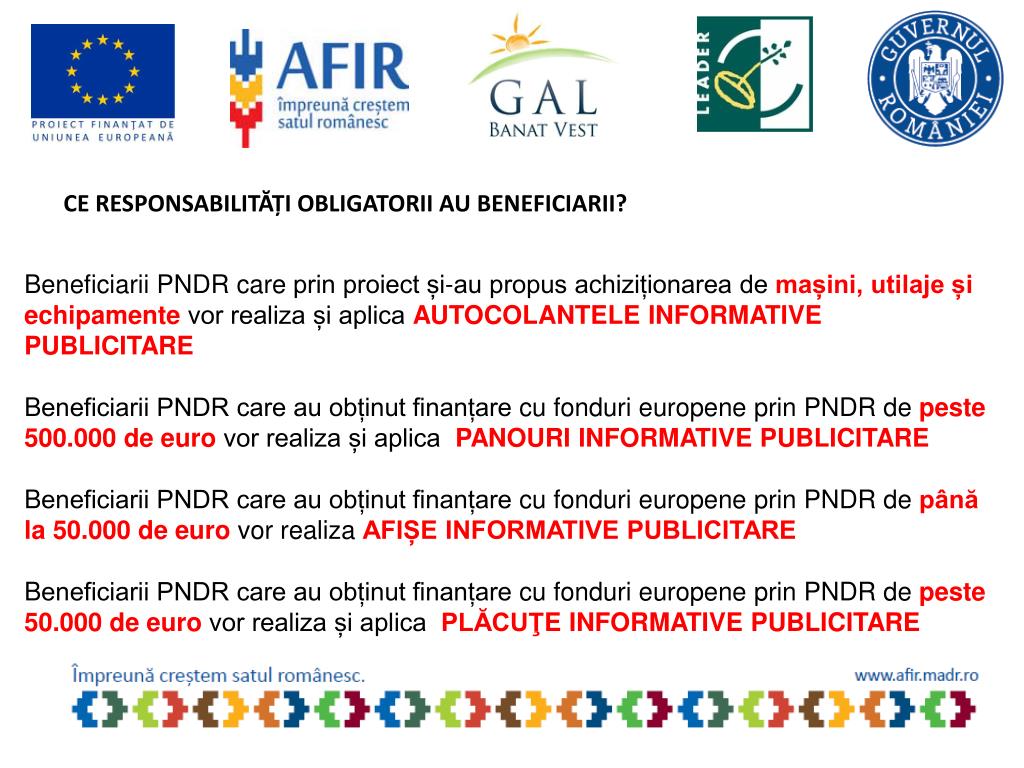 PROIECT FINANȚAT DE UNIUNEA EUROPEANĂ

AFIR
împreună creștem satul românesc

GAL
BANAT VEST

LEADER

GUVERNUL ROMÂNIEI

CE RESPONSABILITĂȚI OBLIGATORII AU BENEFICIARII?

Beneficiarii PNDR care prin proiect și-au propus achiziționarea de mașini, utilaje și echipamente vor realiza și aplica AUTOCOLANTELE INFORMATIVE PUBLICITARE

Beneficiarii PNDR care au obținut finanțare cu fonduri europene prin PNDR de peste 500.000 de euro vor realiza și aplica PANOURI INFORMATIVE PUBLICITARE

Beneficiarii PNDR care au obținut finanțare cu fonduri europene prin PNDR de până la 50.000 de euro vor realiza AFIȘE INFORMATIVE PUBLICITARE

Beneficiarii PNDR care au obținut finanțare cu fonduri europene prin PNDR de peste 50.000 de euro vor realiza și aplica PLĂCUŢE INFORMATIVE PUBLICITARE

Împreună creștem satul românesc.

www.afir.madr.ro